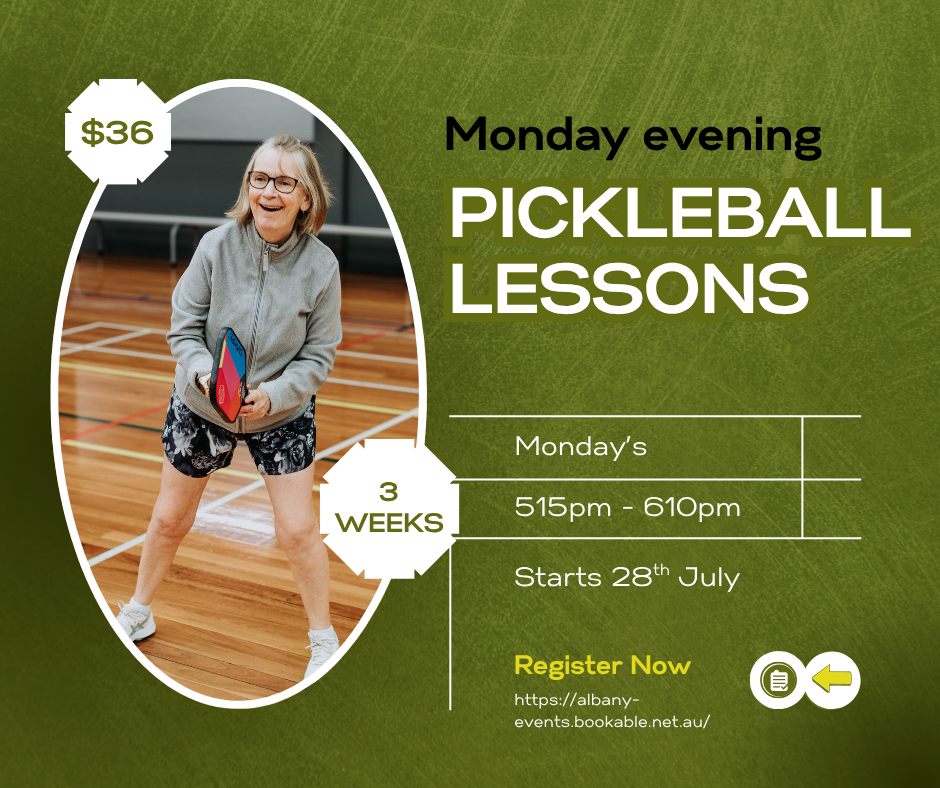 $36

Monday evening

PICKLEBALL LESSONS

3 WEEKS

Monday's

515pm - 610pm

Starts 28$^{th}$ July

Register Now

https://albany-events.bookable.net.au/